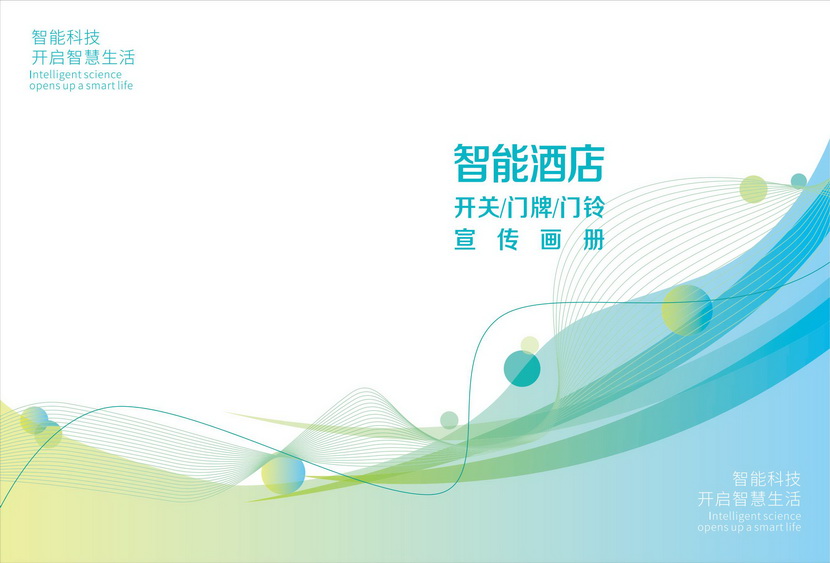 智能科技
开启智慧生活
Intelligent science
opens up a smart life

智能酒店
开关/门牌/门铃
宣传画册

智能科技
开启智慧生活
Intelligent science
opens up a smart life